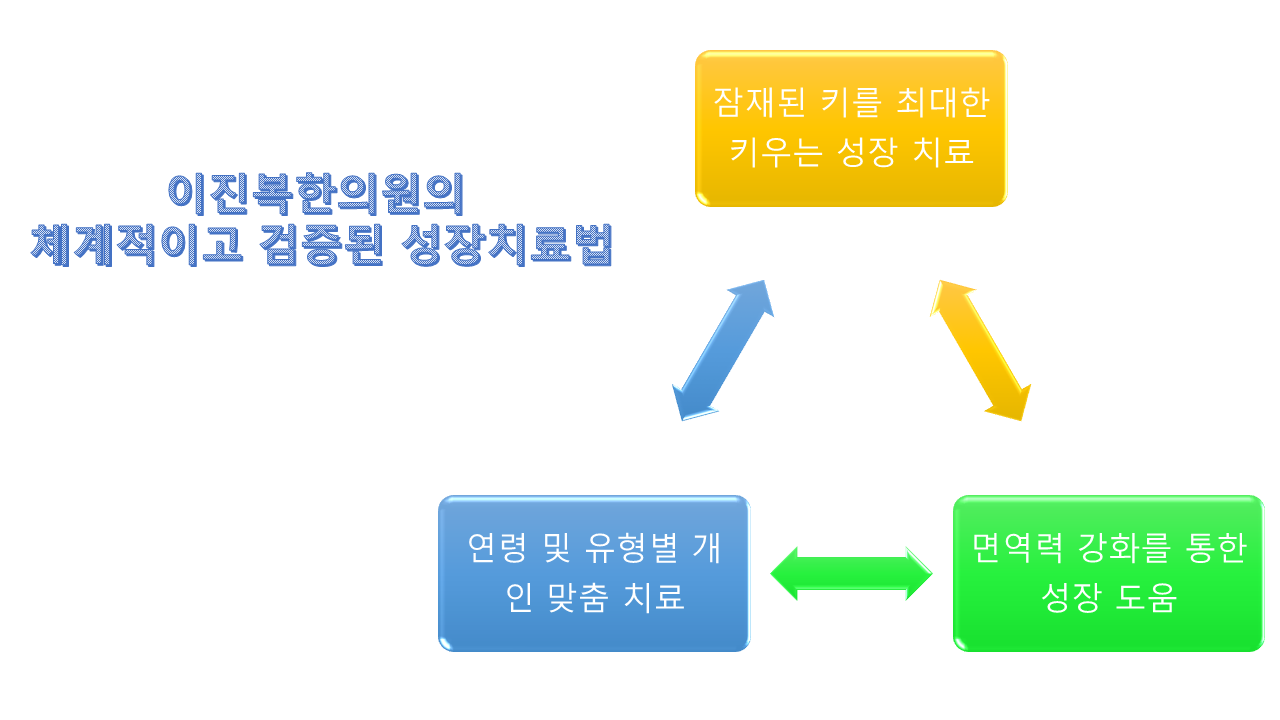 이진복한의원의
체계적이고 검증된 성장치료법

잠재된 키를 최대한 키우는 성장 치료

연령 및 유형별 개인 맞춤 치료

면역력 강화를 통한 성장 도움